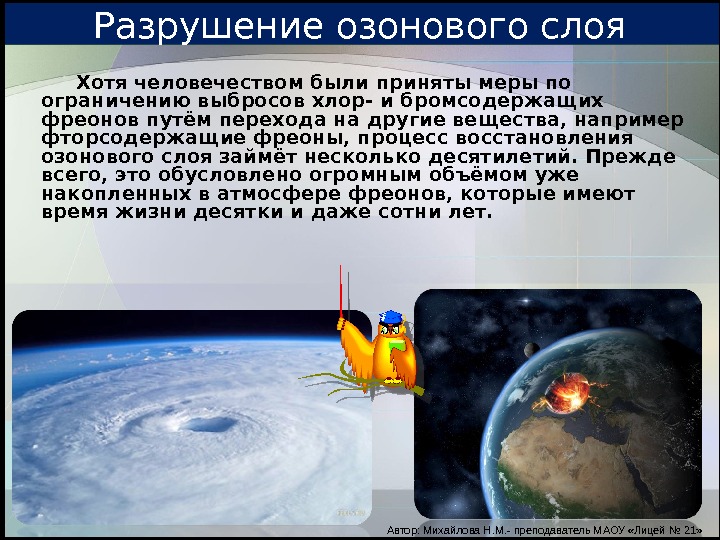 Разрушение озонового слоя

Хотя человечеством были приняты меры по ограничению выбросов хлор- и бромсодержащих фреонов путём перехода на другие вещества, например фторсодержащие фреоны, процесс восстановления озонового слоя займёт несколько десятилетий. Прежде всего, это обусловлено огромным объёмом уже накопленных в атмосфере фреонов, которые имеют время жизни десятки и даже сотни лет.

Автор: Михайлова Н.М.- преподаватель МАОУ «Лицей № 21»